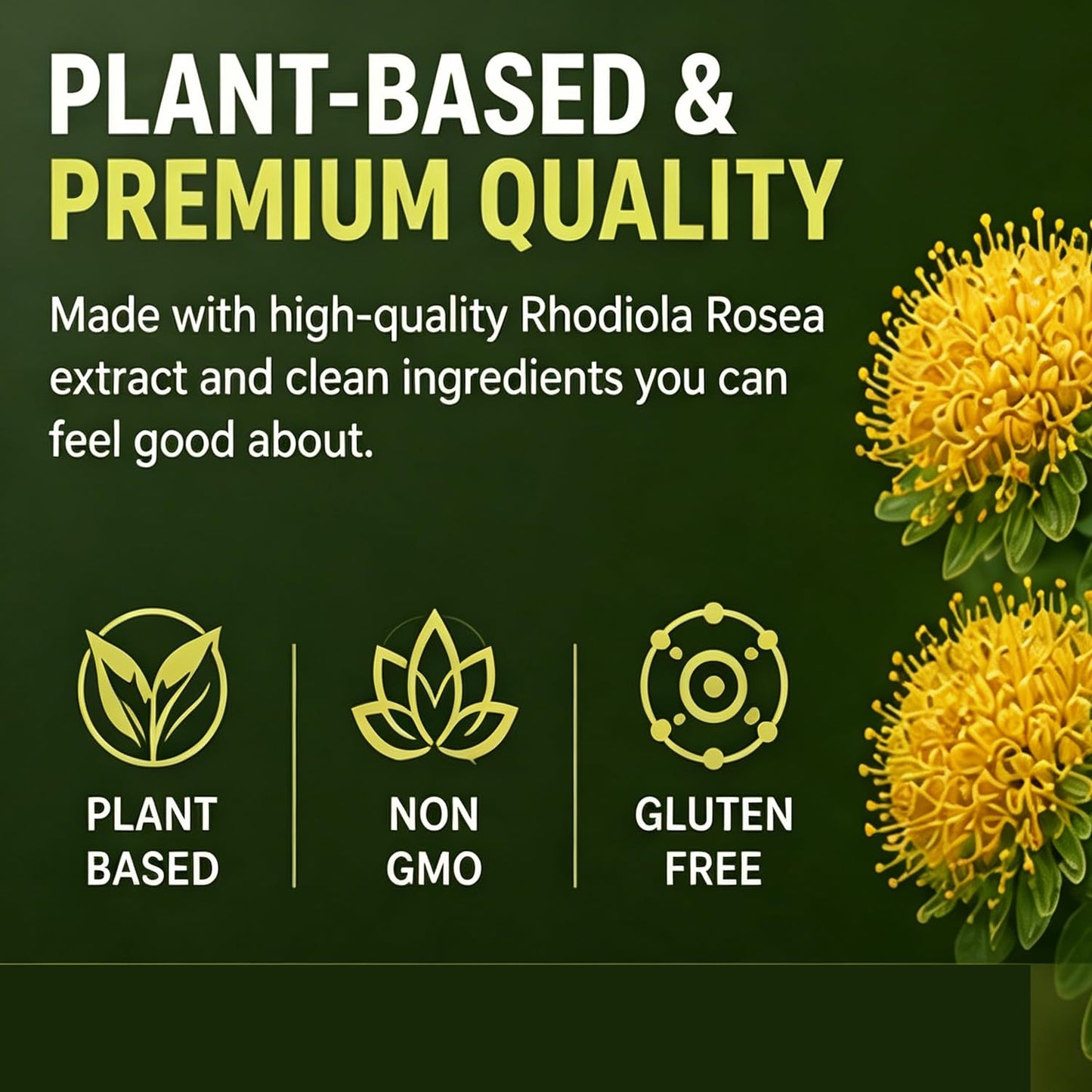 PLANT-BASED &
PREMIUM QUALITY

Made with high-quality Rhodiola Rosea extract and clean ingredients you can feel good about.

PLANT BASED

NON GMO

GLUTEN FREE